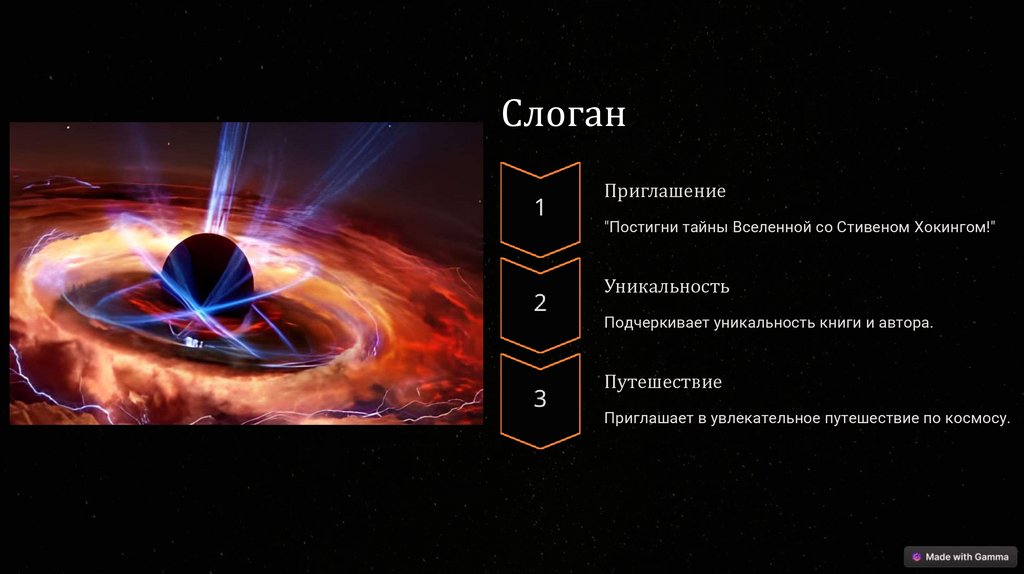 Слоган

1

Приглашение

"Постигни тайны Вселенной со Стивеном Хокингом!"

2

Уникальность

Подчеркивает уникальность книги и автора.

3

Путешествие

Приглашает в увлекательное путешествие по космосу.

Made with Gamma